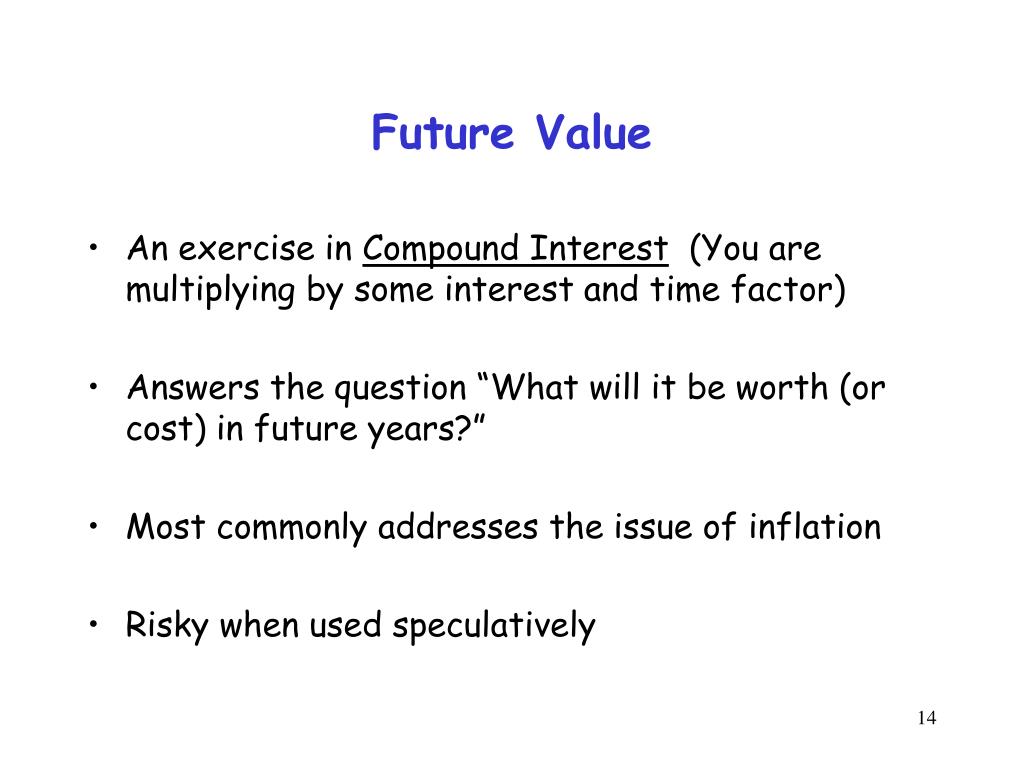 Future Value

• An exercise in Compound Interest (You are multiplying by some interest and time factor)

• Answers the question “What will it be worth (or cost) in future years?”

• Most commonly addresses the issue of inflation

• Risky when used speculatively

14